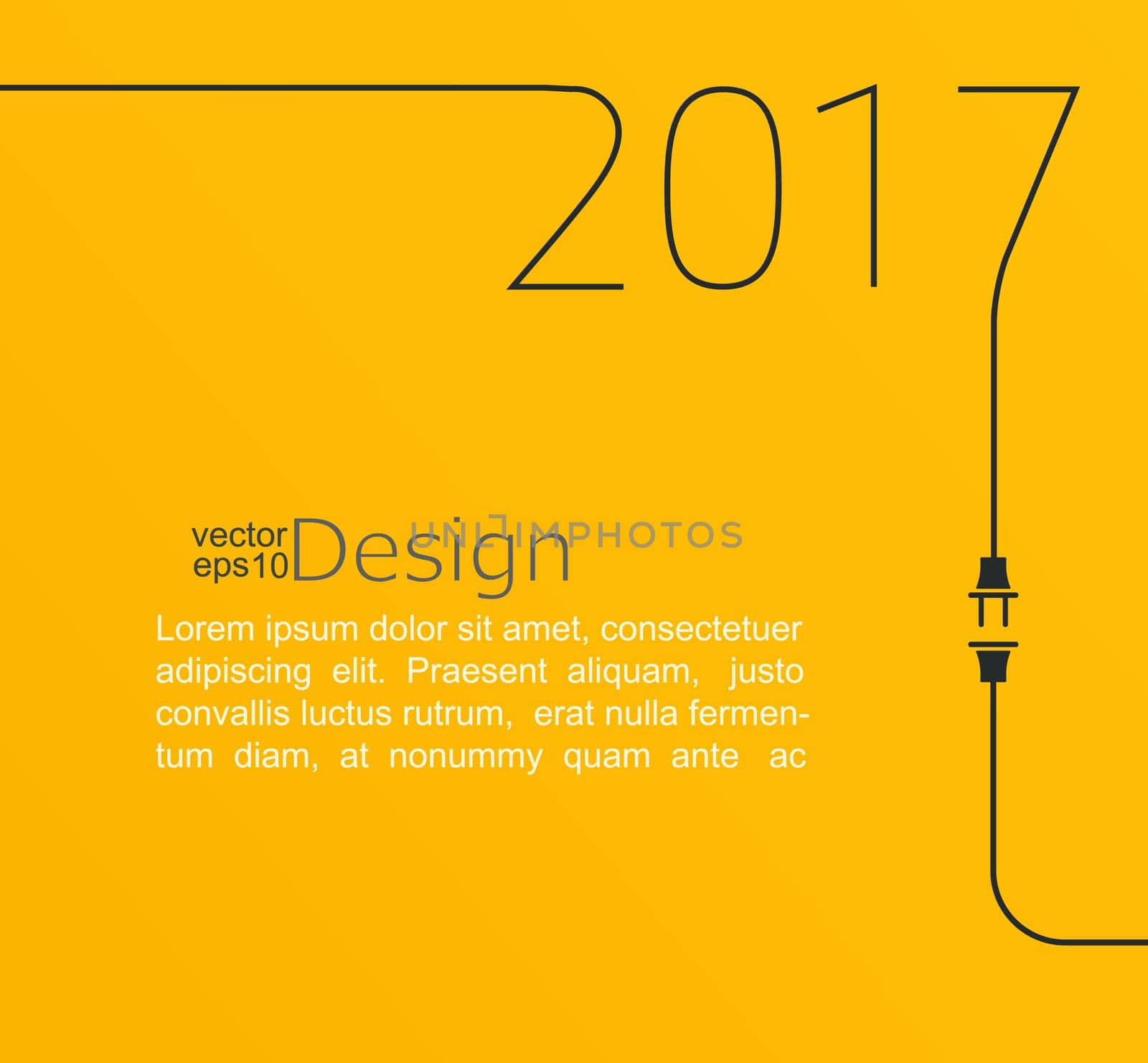 2017

vector
eps10 Design

UNLIMPHOTOS

Lorem ipsum dolor sit amet, consectetuer adipiscing elit. Praesent aliquam, justo convallis luctus rutrum, erat nulla fermentum diam, at nonummy quam ante ac